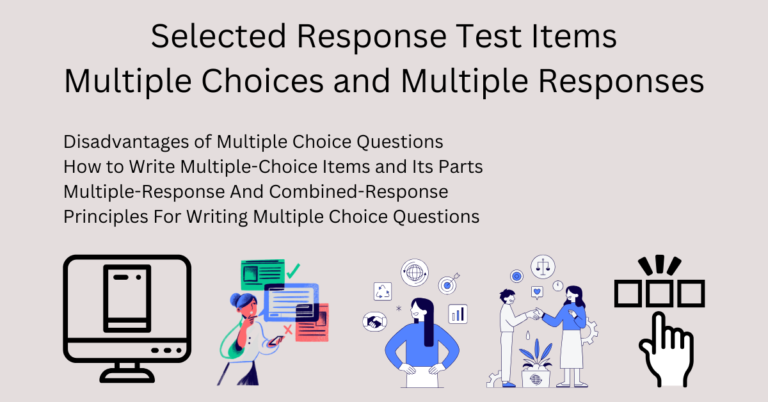 Selected Response Test Items
Multiple Choices and Multiple Responses

Disadvantages of Multiple Choice Questions
How to Write Multiple-Choice Items and Its Parts
Multiple-Response And Combined-Response
Principles For Writing Multiple Choice Questions